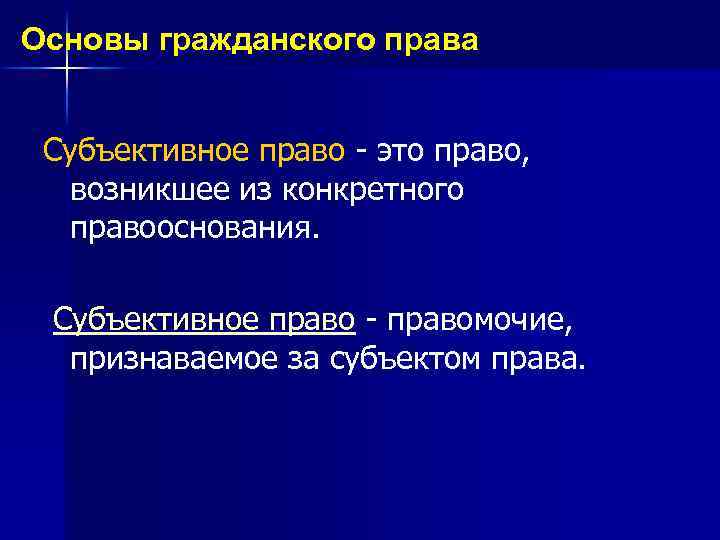 Основы гражданского права

Субъективное право - это право, возникшее из конкретного правооснования.

Субъективное право - правомочие, признаваемое за субъектом права.